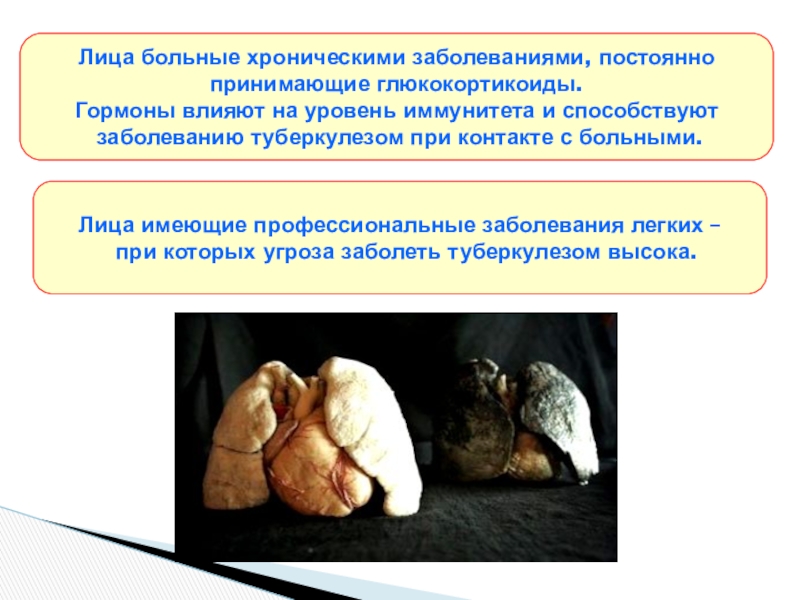 Лица больные хроническими заболеваниями, постоянно принимающие глюкокортикоиды.
Гормоны влияют на уровень иммунитета и способствуют заболеванию туберкулезом при контакте с больными.

Лица имеющие профессиональные заболевания легких – при которых угроза заболеть туберкулезом высока.